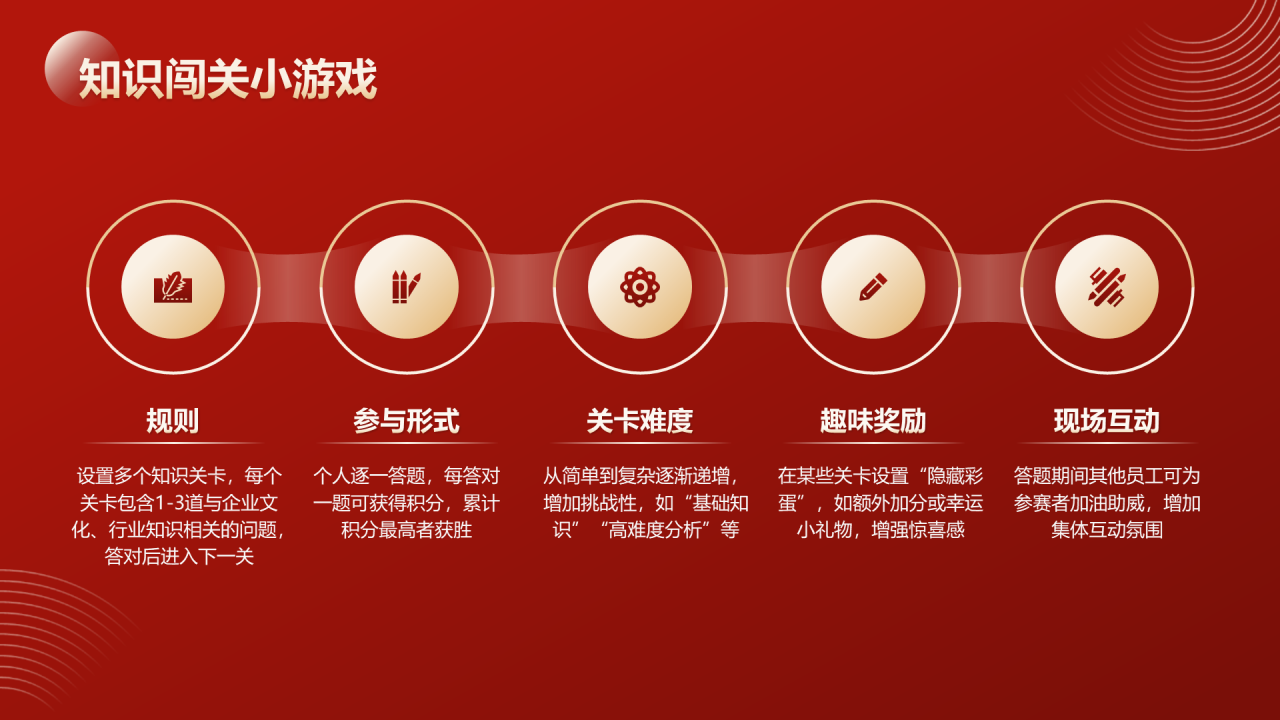 知识闯关小游戏

规则

设置多个知识关卡，每个关卡包含1-3道与企业文化、行业知识相关的问题，答对后进入下一关

参与形式

个人逐一答题，每答对一题可获得积分，累计积分最高者获胜

关卡难度

从简单到复杂逐渐递增，增加挑战性，如“基础知识”“高难度分析”等

趣味奖励

在某些关卡设置“隐藏彩蛋”，如额外加分或幸运小礼物，增强惊喜感

现场互动

答题期间其他员工可为参赛者加油助威，增加集体互动氛围